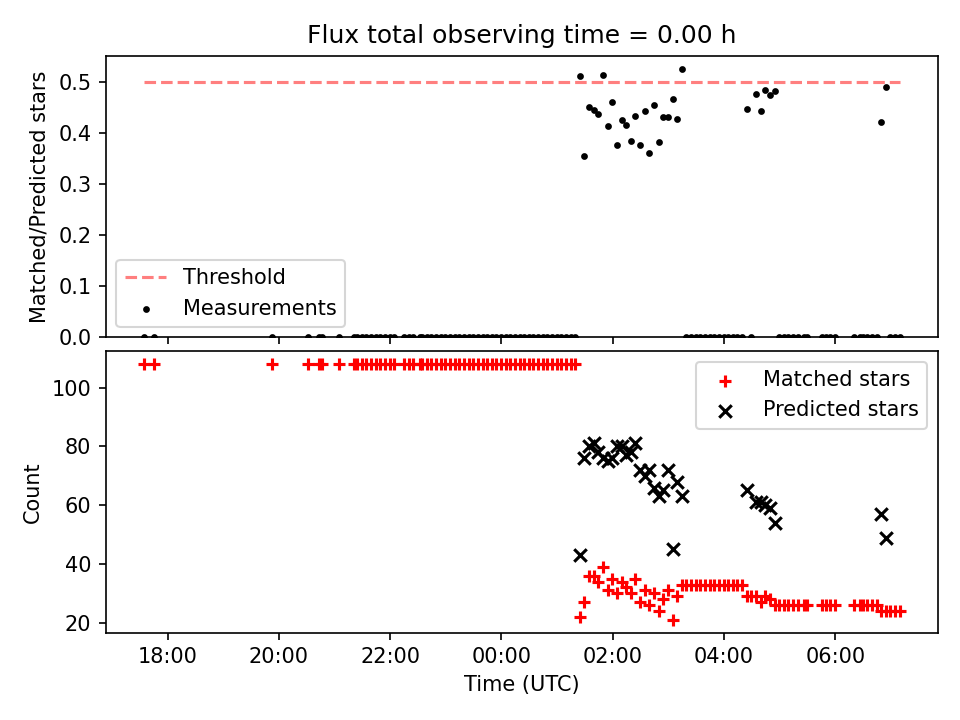 Flux total observing time = 0.00 h

Matched/Predicted stars

0.5
0.4
0.3
0.2
0.1
0.0

Threshold
Measurements

Count

100
80
60
40
20

Matched stars
Predicted stars

18:00
20:00
22:00
00:00
02:00
04:00
06:00

Time (UTC)